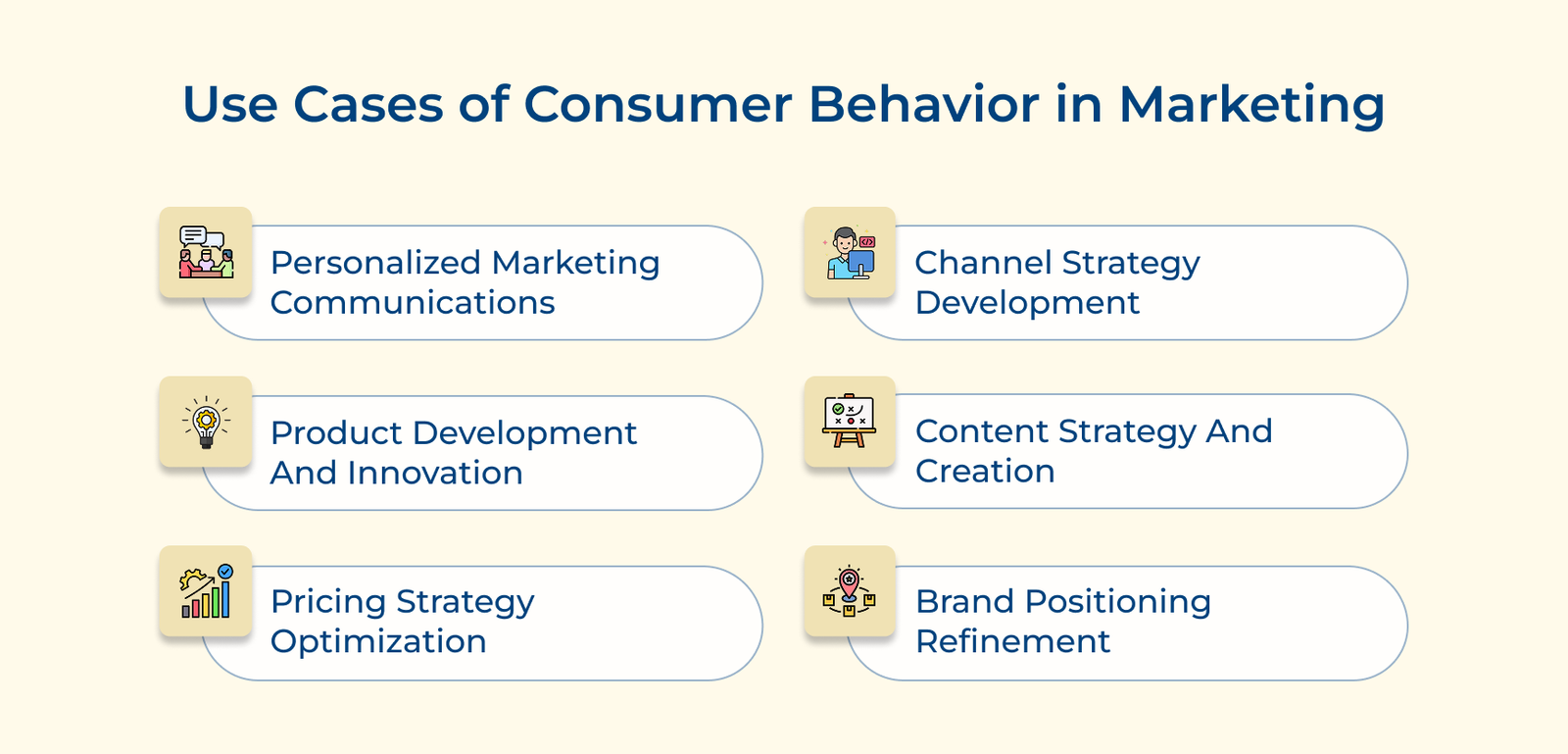 Use Cases of Consumer Behavior in Marketing

Personalized Marketing Communications

Product Development And Innovation

Pricing Strategy Optimization

Channel Strategy Development

Content Strategy And Creation

Brand Positioning Refinement